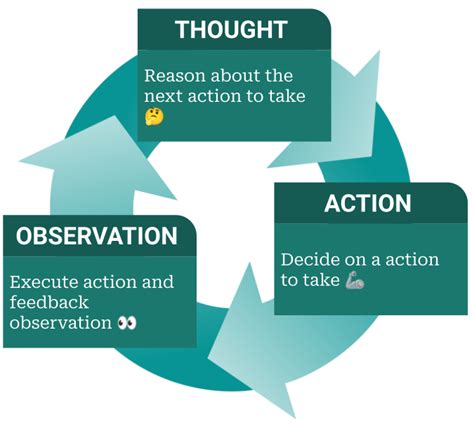 THOUGHT

Reason about the next action to take 🤔

ACTION

Decide on a action to take 🦾

OBSERVATION

Execute action and feedback observation 👀